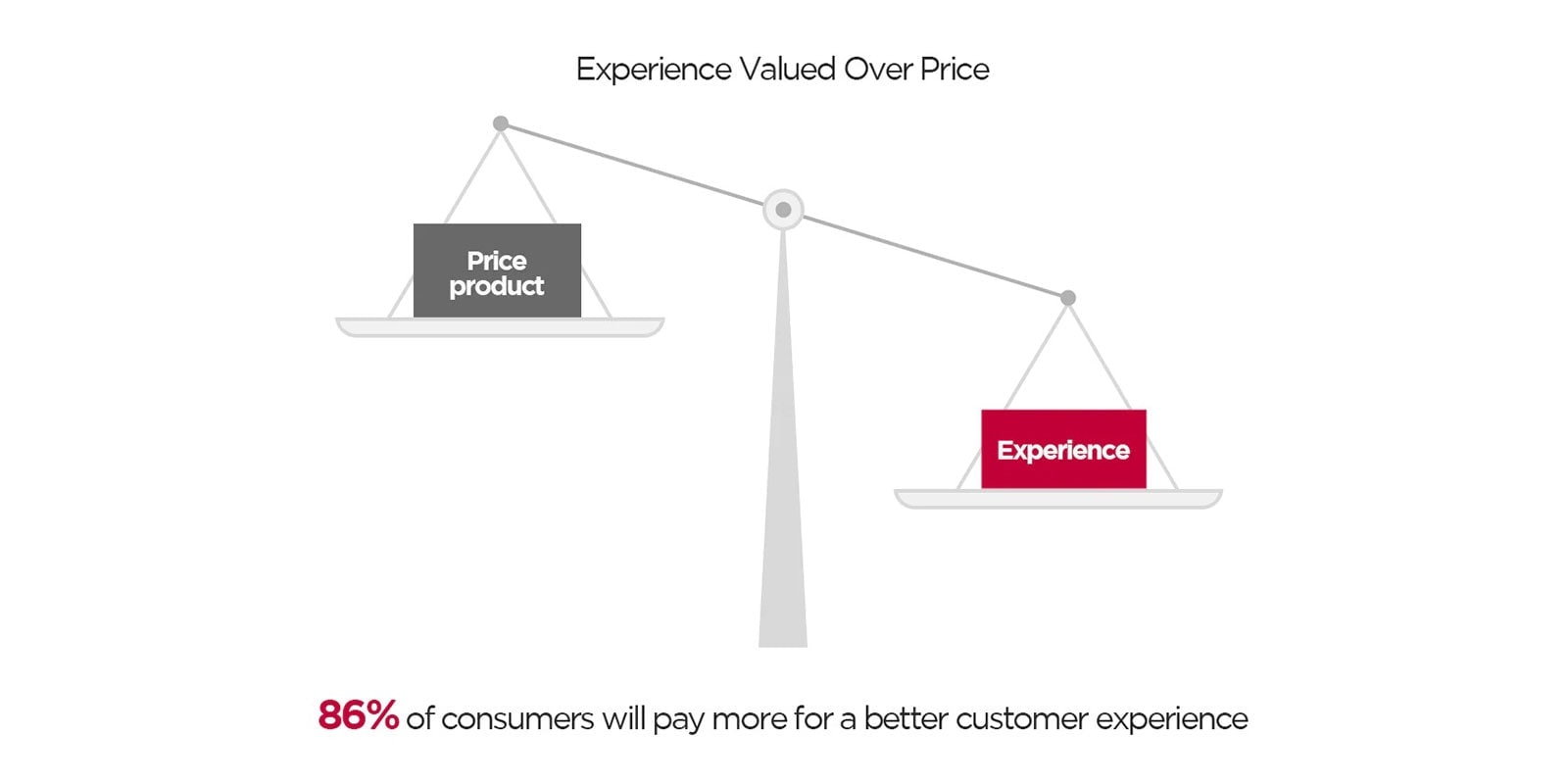 Experience Valued Over Price

Price product

Experience

86% of consumers will pay more for a better customer experience